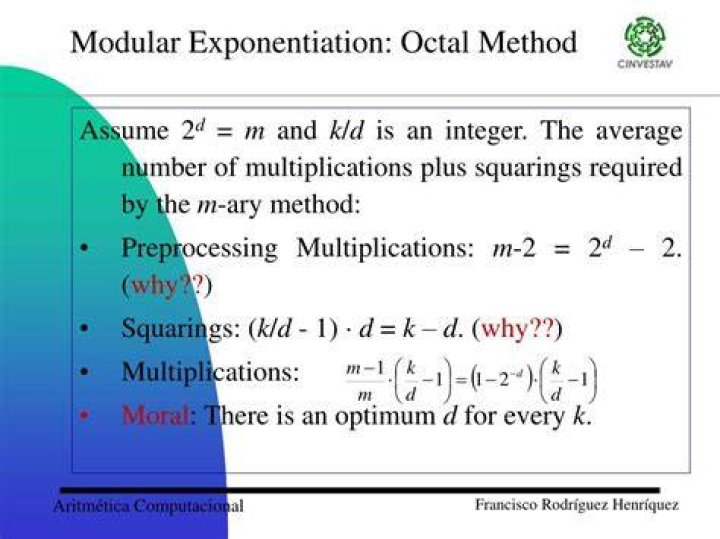 Modular Exponentiation: Octal Method

CINVESTAV

Assume $2^d = m$ and $k/d$ is an integer. The average number of multiplications plus squarings required by the $m$-ary method:

• Preprocessing Multiplications: $m$-2 = $2^d - 2$. (why??)

• Squarings: $(k/d - 1) \cdot d = k - d$. (why??)

• Multiplications: $\frac{m-1}{m} \cdot \left(\frac{k}{d} - 1\right) = \left(1 - 2^{-d}\right) \cdot \left(\frac{k}{d} - 1\right)$

• Moral: There is an optimum $d$ for every $k$.

Aritmética Computacional

Francisco Rodríguez Henríquez